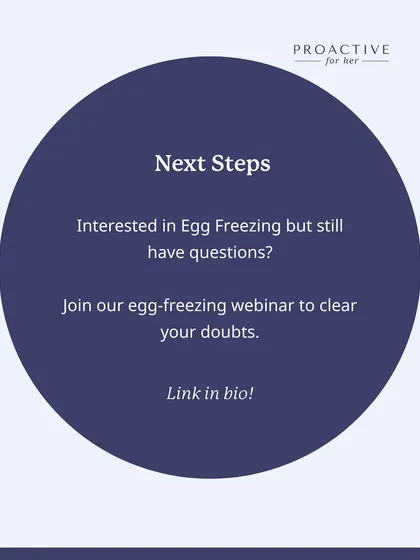 PROACTIVE
for her

Next Steps

Interested in Egg Freezing but still have questions?

Join our egg-freezing webinar to clear your doubts.

Link in bio!